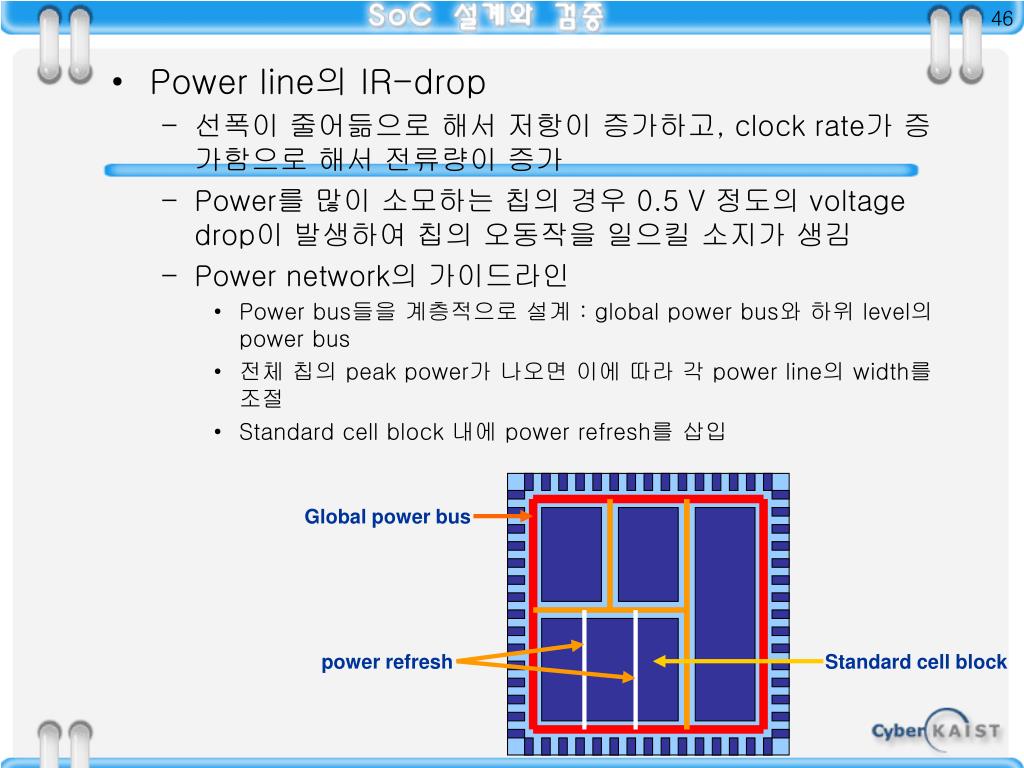 SoC 설계와 검증

46

• Power line의 IR-drop
– 선폭이 줄어듦으로 해서 저항이 증가하고, clock rate가 증가함으로 해서 전류량이 증가
– Power를 많이 소모하는 칩의 경우 0.5 V 정도의 voltage drop이 발생하여 칩의 오동작을 일으킬 소지가 생김
– Power network의 가이드라인
• Power bus들을 계층적으로 설계 : global power bus와 하위 level의 power bus
• 전체 칩의 peak power가 나오면 이에 따라 각 power line의 width를 조절
• Standard cell block 내에 power refresh를 삽입

Global power bus

power refresh

Standard cell block

Cyber KAIST